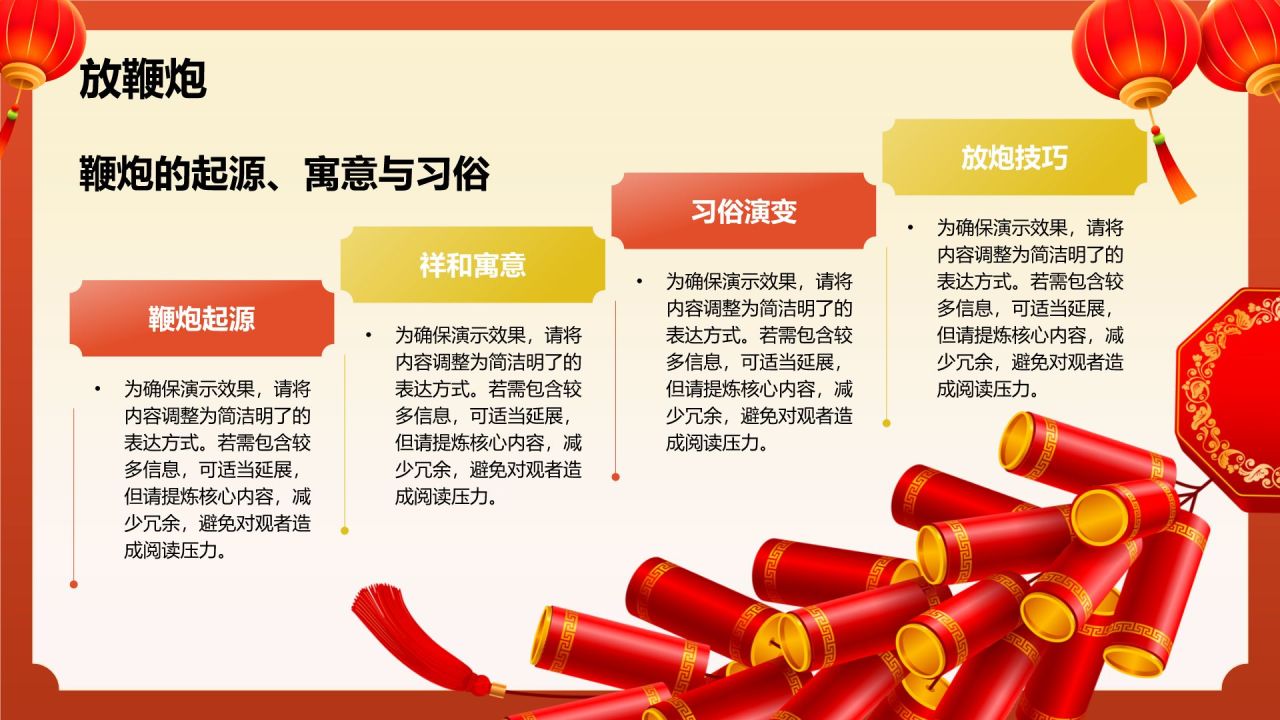 放鞭炮

鞭炮的起源、寓意与习俗

鞭炮起源

• 为确保演示效果，请将内容调整为简洁明了的表达方式。若需包含较多信息，可适当延展，但请提炼核心内容，减少冗余，避免对观者造成阅读压力。

祥和寓意

• 为确保演示效果，请将内容调整为简洁明了的表达方式。若需包含较多信息，可适当延展，但请提炼核心内容，减少冗余，避免对观者造成阅读压力。

习俗演变

• 为确保演示效果，请将内容调整为简洁明了的表达方式。若需包含较多信息，可适当延展，但请提炼核心内容，减少冗余，避免对观者造成阅读压力。

放炮技巧

• 为确保演示效果，请将内容调整为简洁明了的表达方式。若需包含较多信息，可适当延展，但请提炼核心内容，减少冗余，避免对观者造成阅读压力。